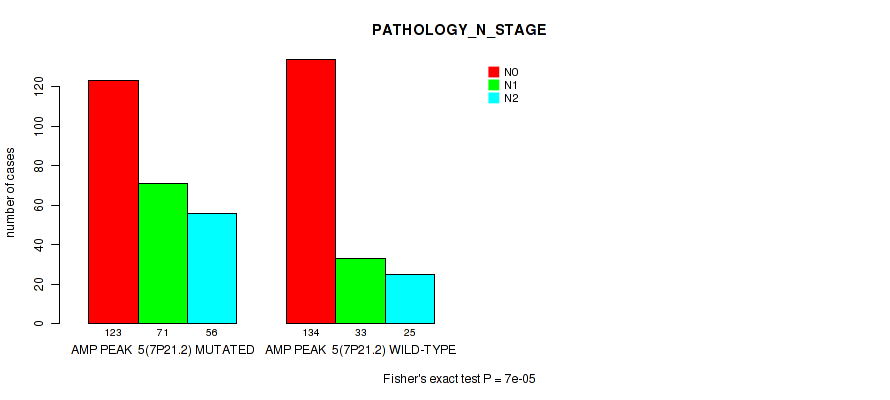 PATHOLOGY_N_STAGE

N0
N1
N2

number of cases

0
20
40
60
80
100
120

123 71 56
AMP PEAK 5(7P21.2) MUTATED

134 33 25
AMP PEAK 5(7P21.2) WILD-TYPE

Fisher's exact test P = 7e-05